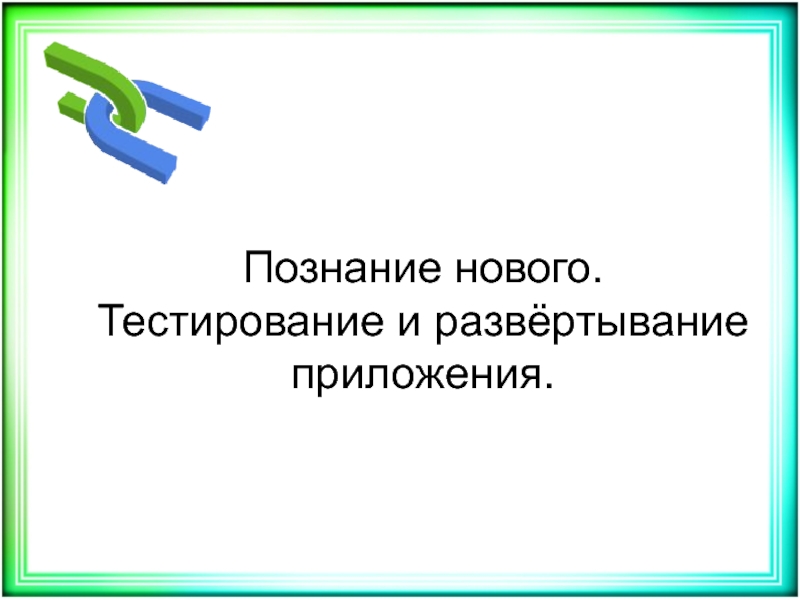 Познание нового. Тестирование и развёртывание приложения.